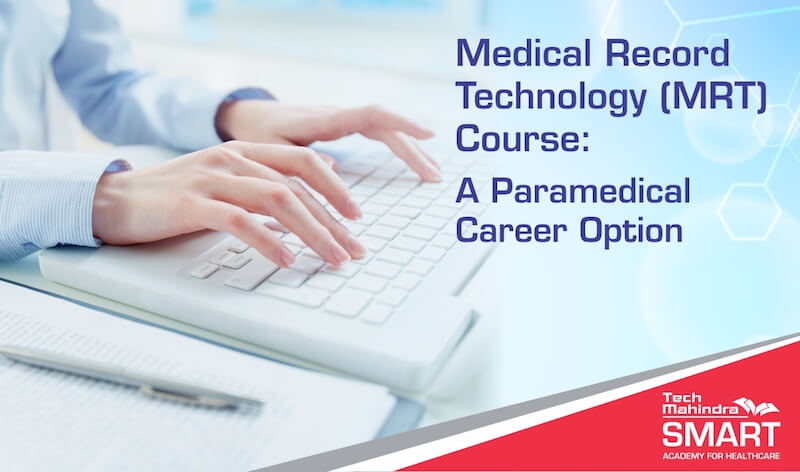 Medical Record Technology (MRT) Course:

A Paramedical Career Option

Tech Mahindra
SMART
ACADEMY FOR HEALTHCARE